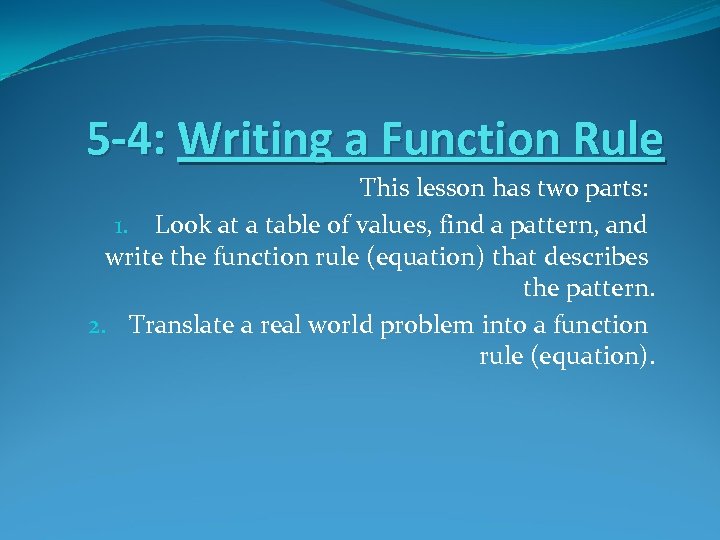 5-4: Writing a Function Rule

This lesson has two parts:

1. Look at a table of values, find a pattern, and write the function rule (equation) that describes the pattern.
2. Translate a real world problem into a function rule (equation).